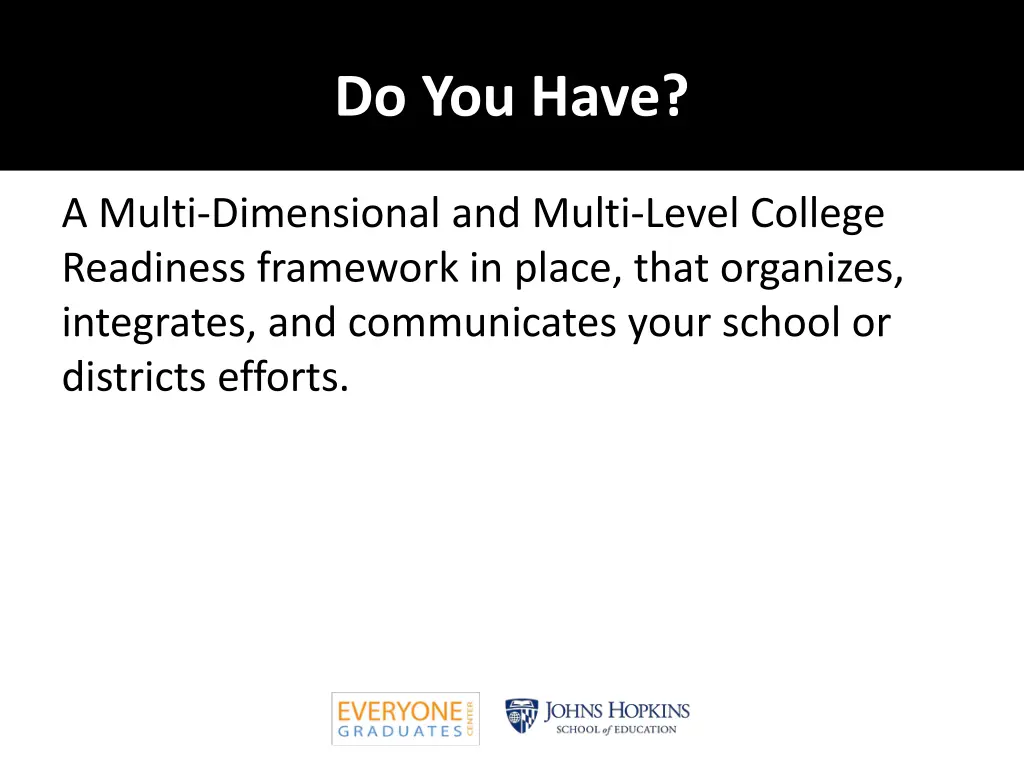 Do You Have?

A Multi-Dimensional and Multi-Level College Readiness framework in place, that organizes, integrates, and communicates your school or districts efforts.

EVERYONE GRADUATES CENTER

JOHNS HOPKINS
SCHOOL of EDUCATION